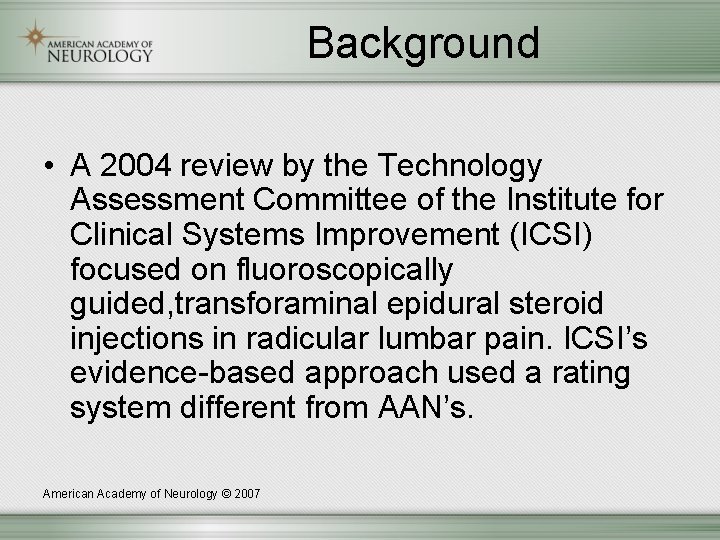 AMERICAN ACADEMY OF NEUROLOGY

Background

• A 2004 review by the Technology Assessment Committee of the Institute for Clinical Systems Improvement (ICSI) focused on fluoroscopically guided,transforaminal epidural steroid injections in radicular lumbar pain. ICSI's evidence-based approach used a rating system different from AAN's.

American Academy of Neurology © 2007